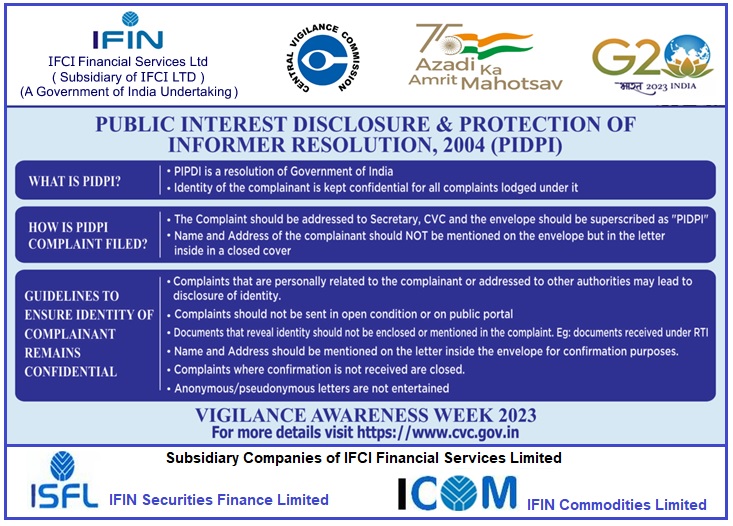 IFIN
IFCI Financial Services Ltd
( Subsidiary of IFCI LTD )
(A Government of India Undertaking )

CENTRAL VIGILANCE COMMISSION

75 Azadi Ka Amrit Mahotsav

G20 भारत 2023 INDIA

PUBLIC INTEREST DISCLOSURE & PROTECTION OF INFORMER RESOLUTION, 2004 (PIDPI)

WHAT IS PIDPI?
• PIPDI is a resolution of Government of India
• Identity of the complainant is kept confidential for all complaints lodged under it

HOW IS PIDPI COMPLAINT FILED?
• The Complaint should be addressed to Secretary, CVC and the envelope should be superscribed as "PIDPI"
• Name and Address of the complainant should NOT be mentioned on the envelope but in the letter inside in a closed cover

GUIDELINES TO ENSURE IDENTITY OF COMPLAINANT REMAINS CONFIDENTIAL
• Complaints that are personally related to the complainant or addressed to other authorities may lead to disclosure of identity.
• Complaints should not be sent in open condition or on public portal
• Documents that reveal identity should not be enclosed or mentioned in the complaint. Eg: documents received under RTI
• Name and Address should be mentioned on the letter inside the envelope for confirmation purposes.
• Complaints where confirmation is not received are closed.
• Anonymous/pseudonymous letters are not entertained

VIGILANCE AWARENESS WEEK 2023
For more details visit https://www.cvc.gov.in

Subsidiary Companies of IFCI Financial Services Limited

ISFL IFIN Securities Finance Limited

ICOM IFIN Commodities Limited